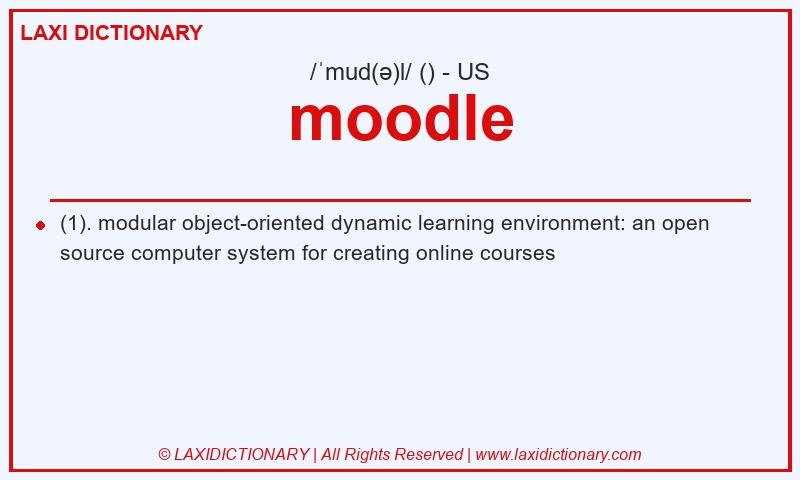 LAXI DICTIONARY

/ˈmud(ə)l/ () - US

moodle

(1). modular object-oriented dynamic learning environment: an open source computer system for creating online courses

© LAXIDICTIONARY | All Rights Reserved | www.laxidictionary.com